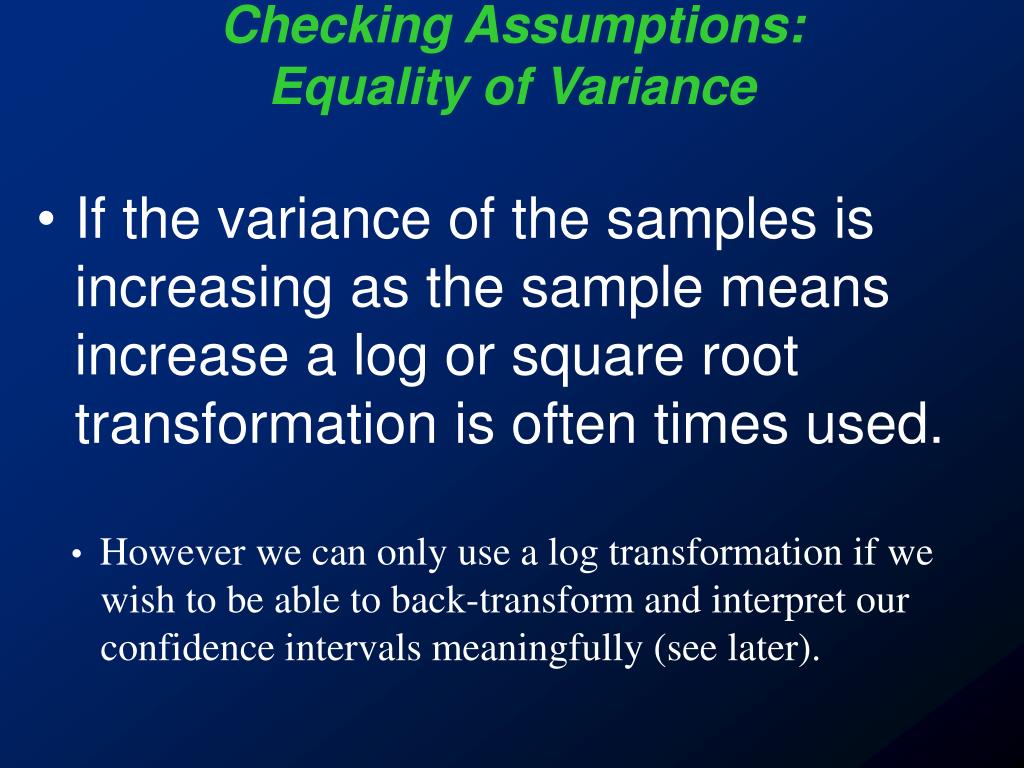 Checking Assumptions:
Equality of Variance

• If the variance of the samples is increasing as the sample means increase a log or square root transformation is often times used.

• However we can only use a log transformation if we wish to be able to back-transform and interpret our confidence intervals meaningfully (see later).